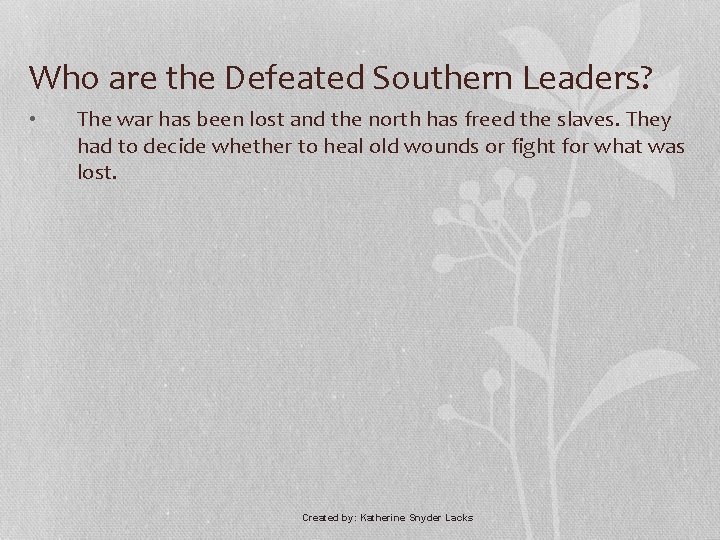 Who are the Defeated Southern Leaders?

• The war has been lost and the north has freed the slaves. They had to decide whether to heal old wounds or fight for what was lost.

Created by: Katherine Snyder Lacks